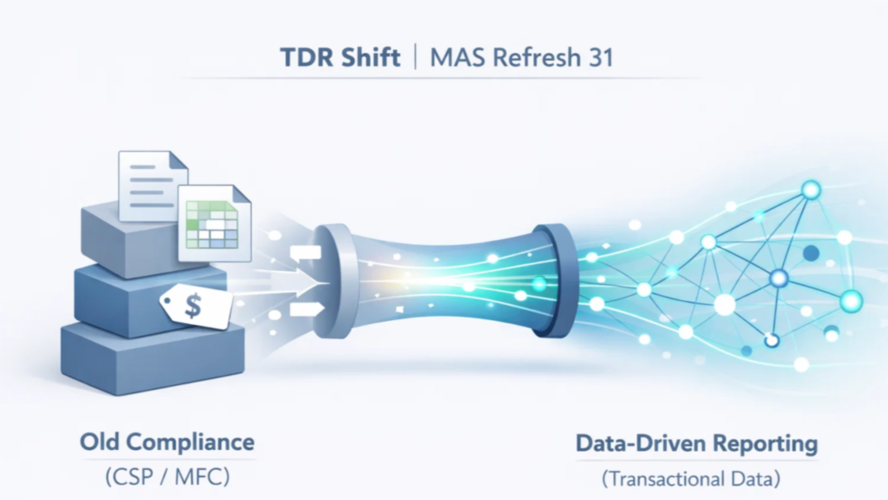 TDR Shift | MAS Refresh 31

$

Old Compliance
(CSP / MFC)

Data-Driven Reporting
(Transactional Data)